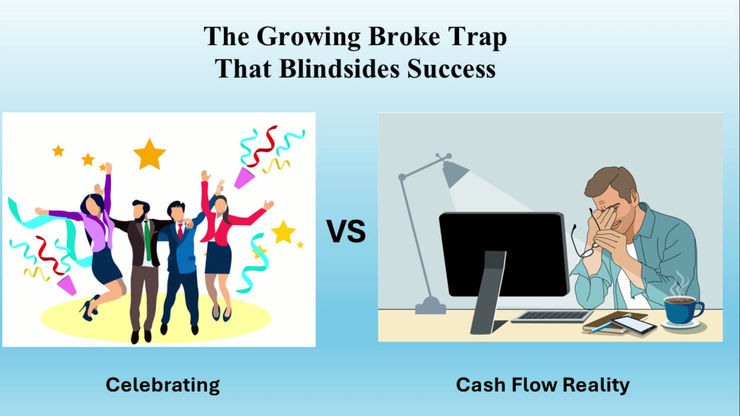 The Growing Broke Trap
That Blindsides Success

VS

Celebrating

Cash Flow Reality